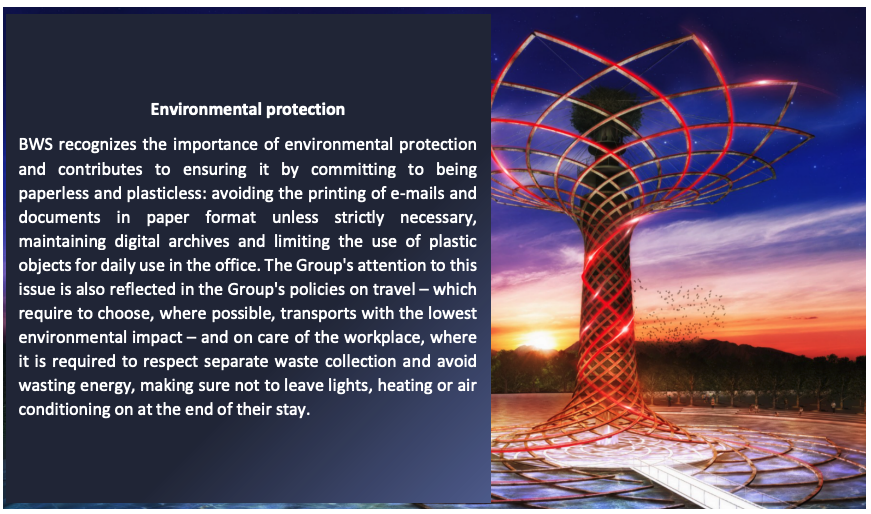 Environmental protection

BWS recognizes the importance of environmental protection and contributes to ensuring it by committing to being paperless and plasticless: avoiding the printing of e-mails and documents in paper format unless strictly necessary, maintaining digital archives and limiting the use of plastic objects for daily use in the office. The Group's attention to this issue is also reflected in the Group's policies on travel – which require to choose, where possible, transports with the lowest environmental impact – and on care of the workplace, where it is required to respect separate waste collection and avoid wasting energy, making sure not to leave lights, heating or air conditioning on at the end of their stay.